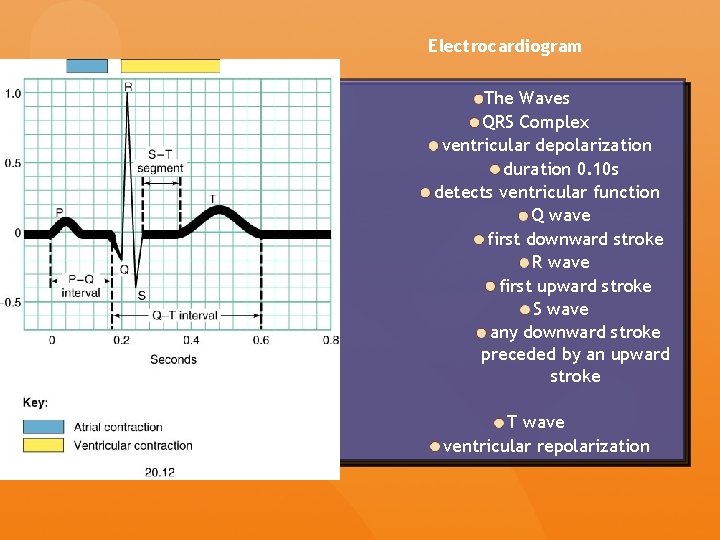 Electrocardiogram

1.0
0.5
0
−0.5
R
S–T segment
P
T
Q
S
P–Q interval
Q–T interval
0
0.2
0.4
0.6
0.8
Seconds

Key:
Atrial contraction
Ventricular contraction
20.12

The Waves
QRS Complex
ventricular depolarization
duration 0.10s
detects ventricular function
Q wave
first downward stroke
R wave
first upward stroke
S wave
any downward stroke preceded by an upward stroke

T wave
ventricular repolarization